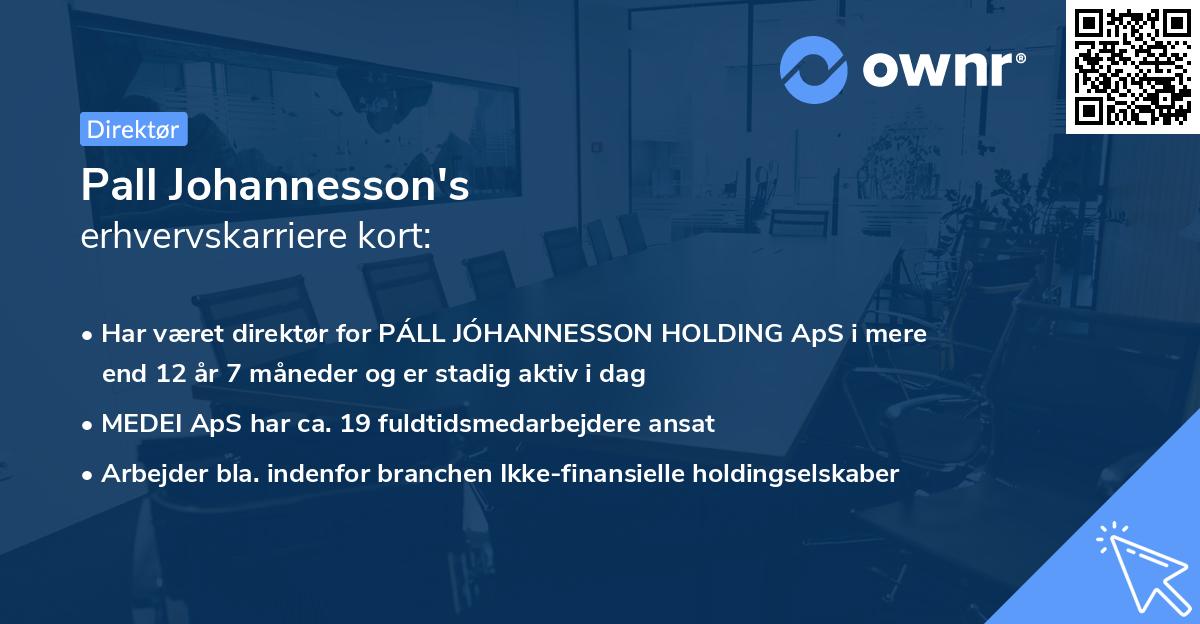 ownr®

Direktør

Pall Johannesson's
erhvervskarriere kort:

• Har været direktør for PÁLL JÓHANNESSON HOLDING ApS i mere end 12 år 7 måneder og er stadig aktiv i dag
• MEDEI ApS har ca. 19 fuldtidsmedarbejdere ansat
• Arbejder bla. indenfor branchen Ikke-finansielle holdingselskaber